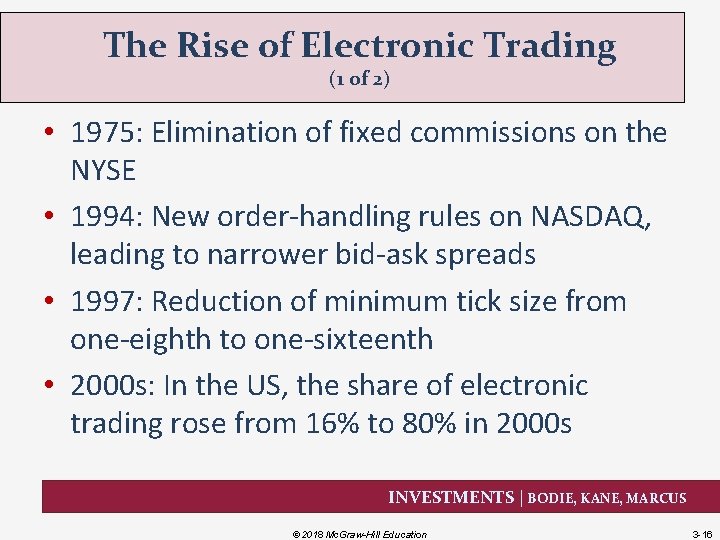 The Rise of Electronic Trading
(1 of 2)

• 1975: Elimination of fixed commissions on the NYSE

• 1994: New order-handling rules on NASDAQ, leading to narrower bid-ask spreads

• 1997: Reduction of minimum tick size from one-eighth to one-sixteenth

• 2000s: In the US, the share of electronic trading rose from 16% to 80% in 2000s

INVESTMENTS | BODIE, KANE, MARCUS

© 2018 McGraw-Hill Education

3-16